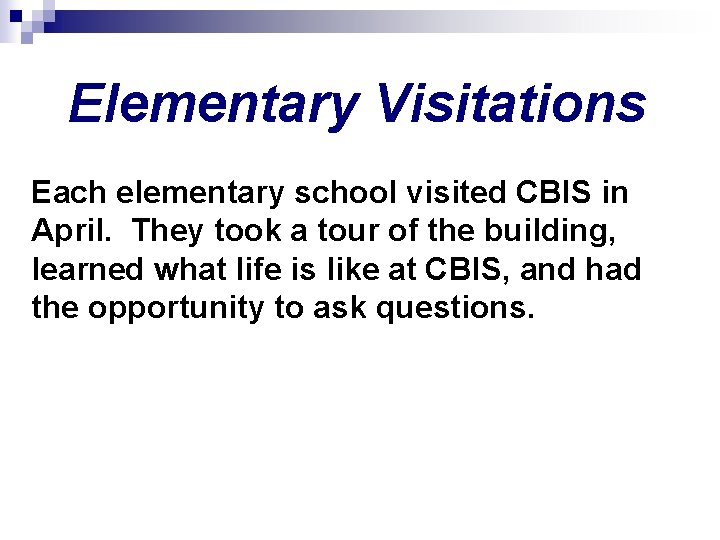 Elementary Visitations

Each elementary school visited CBIS in April.  They took a tour of the building, learned what life is like at CBIS, and had the opportunity to ask questions.